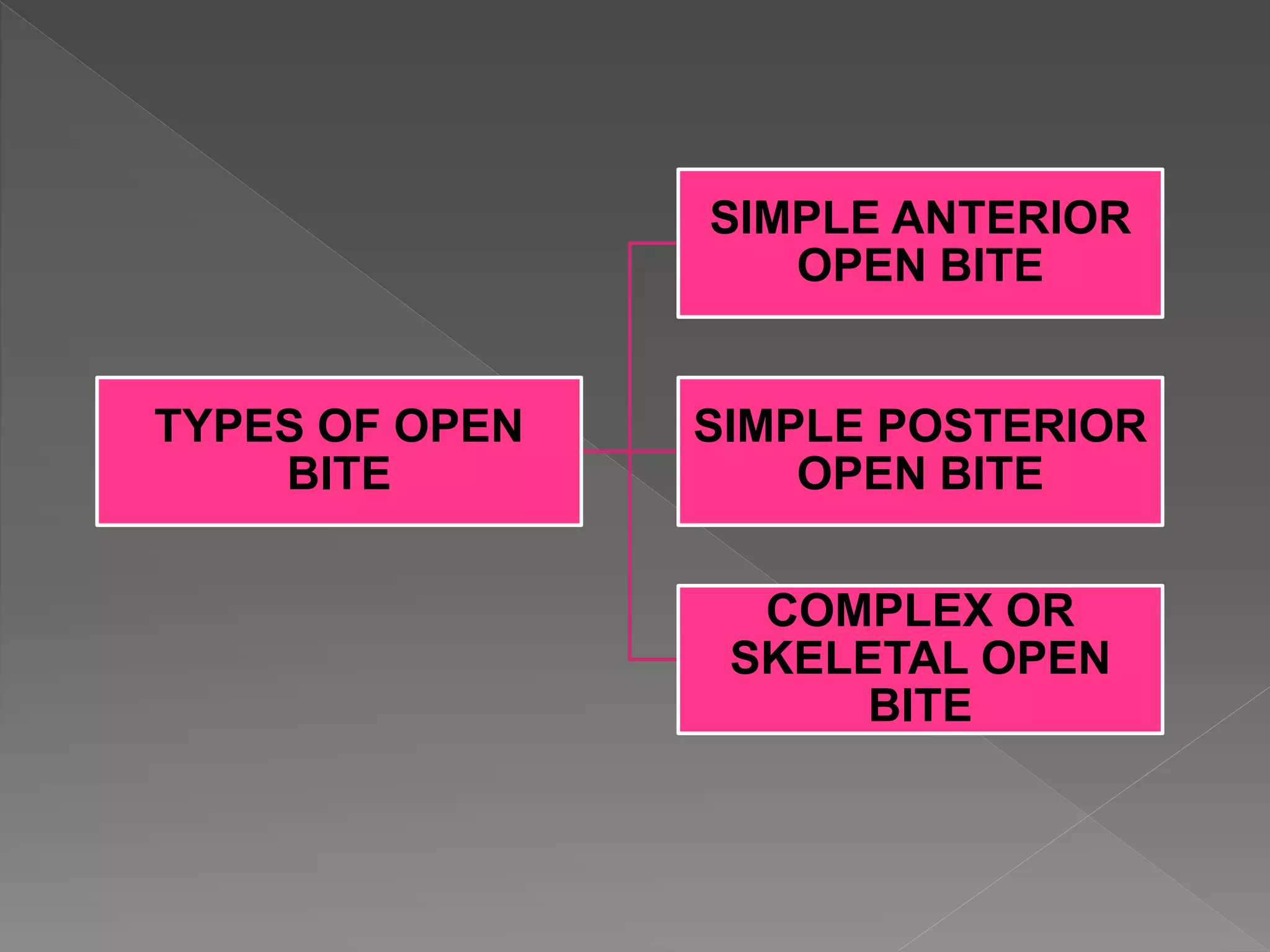 TYPES OF OPEN BITE

SIMPLE ANTERIOR OPEN BITE

SIMPLE POSTERIOR OPEN BITE

COMPLEX OR SKELETAL OPEN BITE